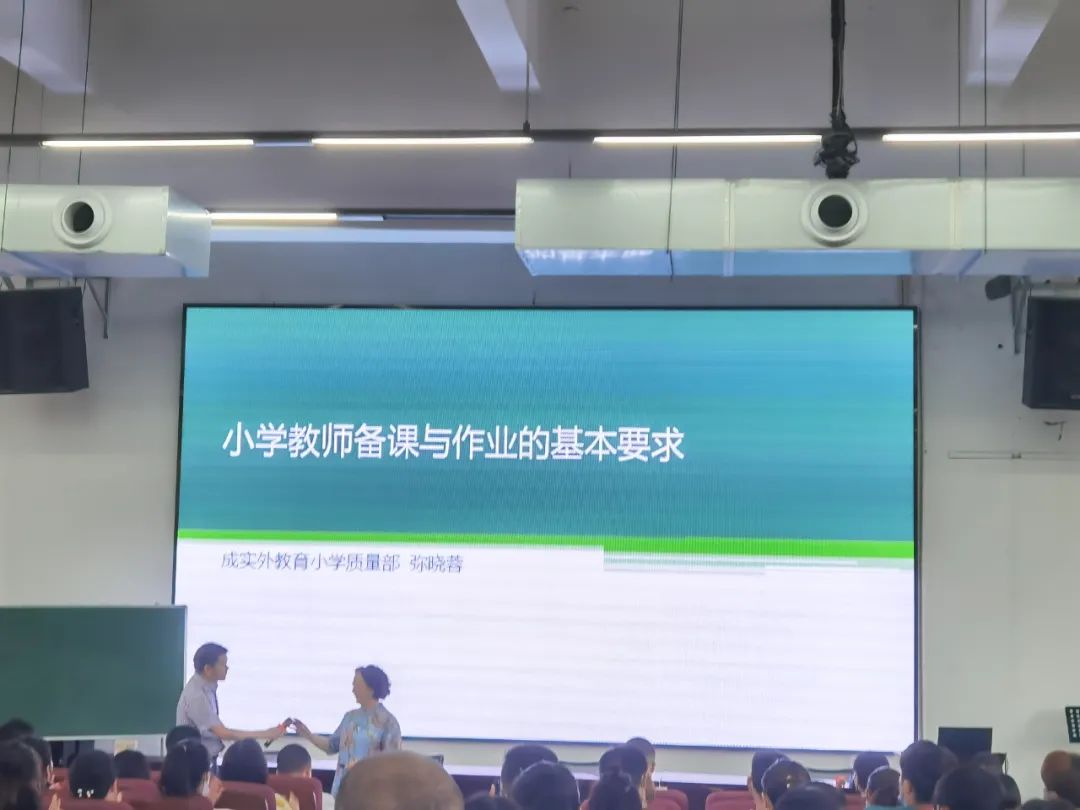 小学教师备课与作业的基本要求

成实外教育小学质量部 弥晓蓉